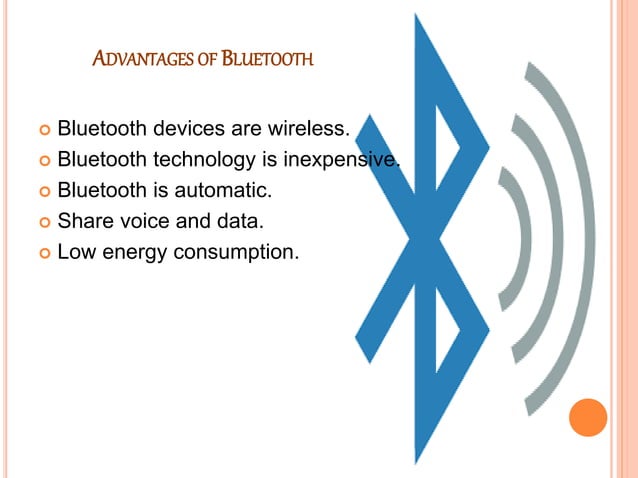 ADVANTAGES OF BLUETOOTH

Bluetooth devices are wireless.
Bluetooth technology is inexpensive.
Bluetooth is automatic.
Share voice and data.
Low energy consumption.